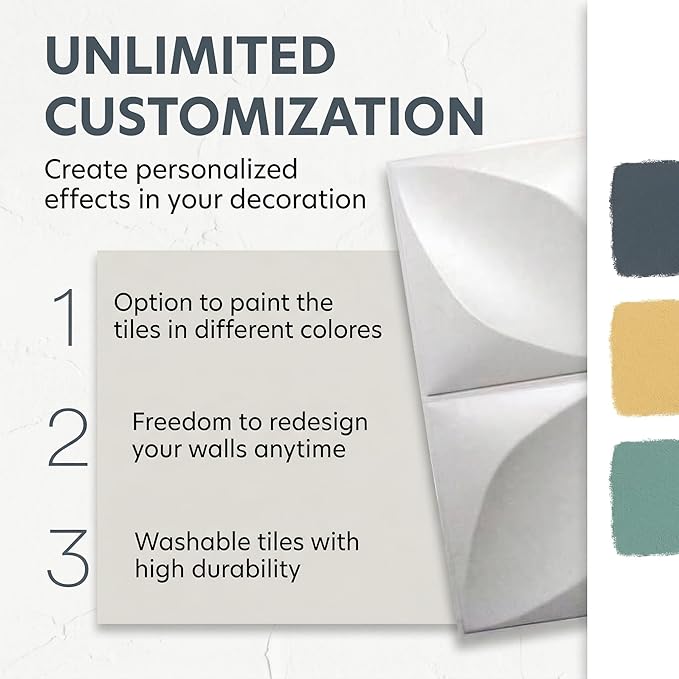 UNLIMITED CUSTOMIZATION

Create personalized effects in your decoration

1 Option to paint the tiles in different colores

2 Freedom to redesign your walls anytime

3 Washable tiles with high durability